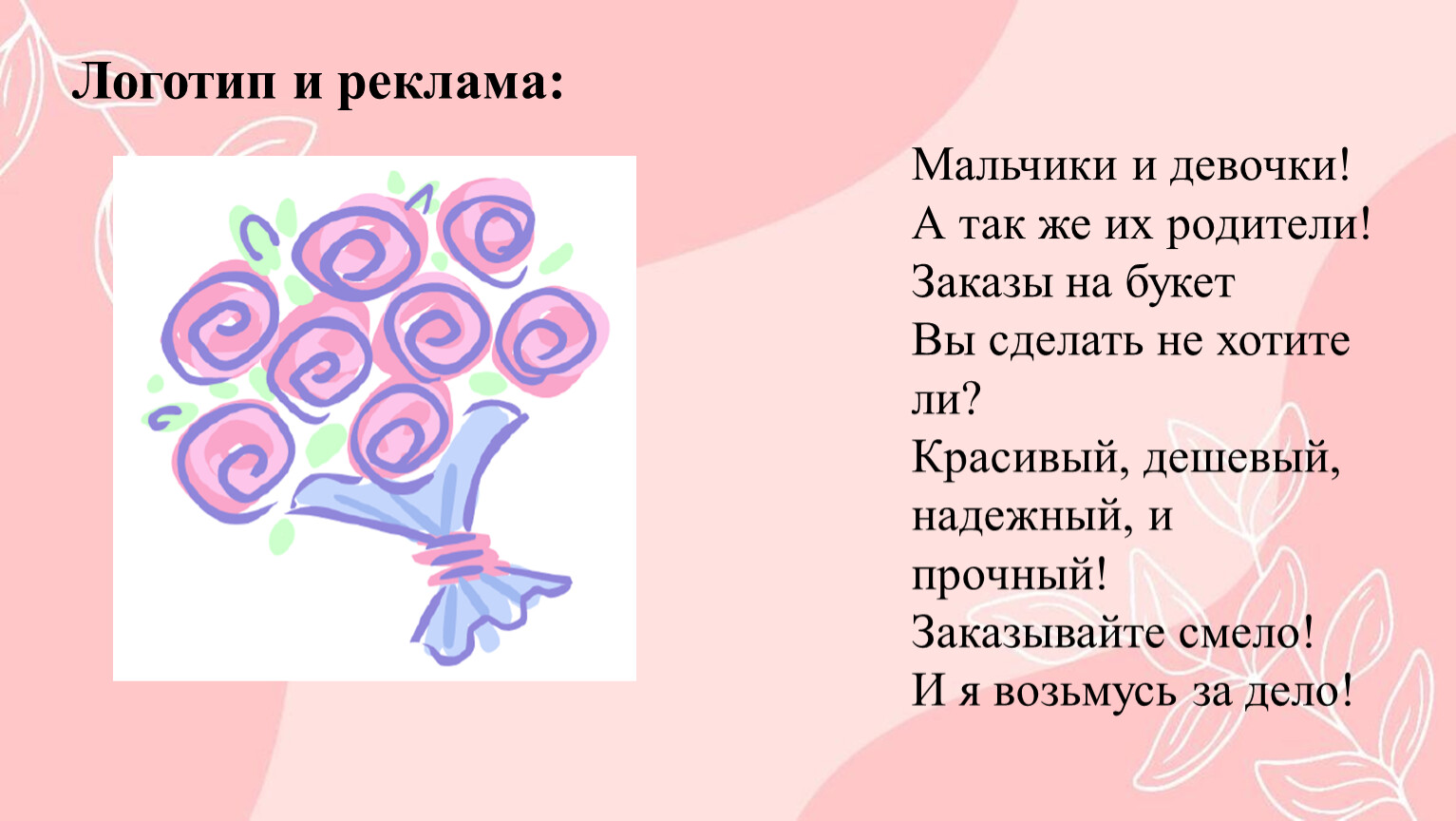 Логотип и реклама:

Мальчики и девочки!
А так же их родители!
Заказы на букет
Вы сделать не хотите ли?
Красивый, дешевый, надежный, и прочный!
Заказывайте смело!
И я возьмусь за дело!